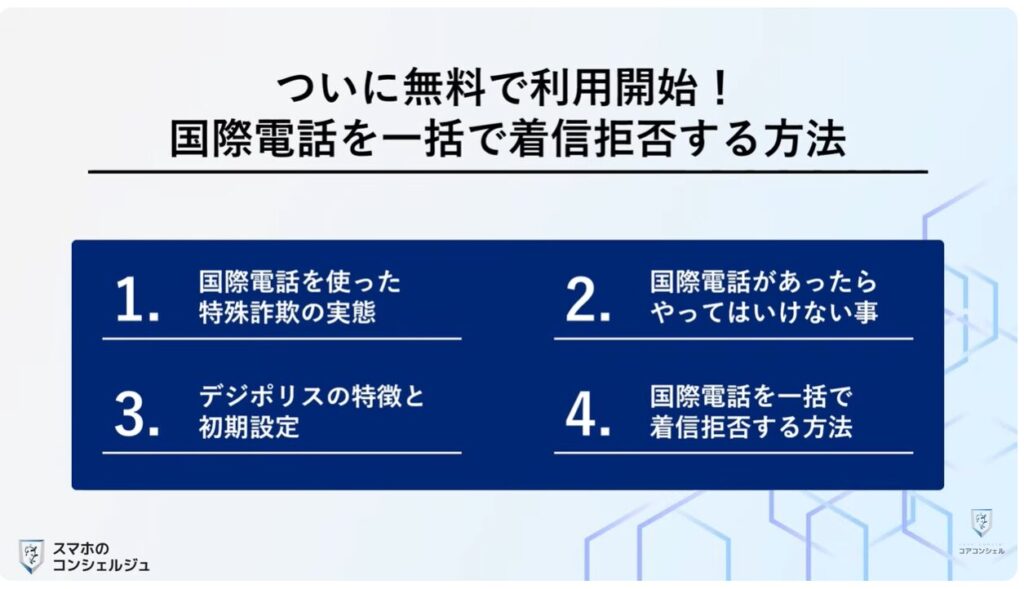 ついに無料で利用開始！
国際電話を一括で着信拒否する方法

1. 国際電話を使った特殊詐欺の実態

2. 国際電話があったらやってはいけない事

3. デジポリスの特徴と初期設定

4. 国際電話を一括で着信拒否する方法

スマホのコンシェルジュ

コアコンシェル